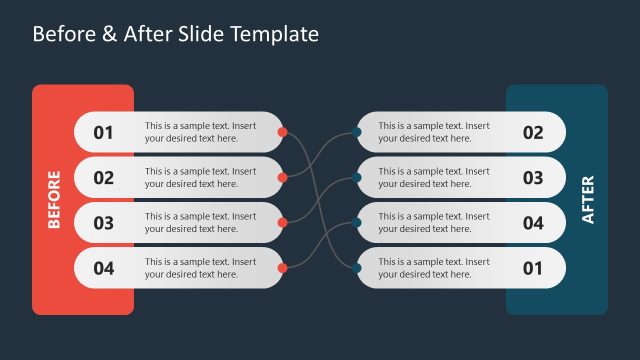 Before & After Slide Template

BEFORE

01 This is a sample text. Insert your desired text here.

02 This is a sample text. Insert your desired text here.

03 This is a sample text. Insert your desired text here.

04 This is a sample text. Insert your desired text here.

This is a sample text. Insert your desired text here. 02

This is a sample text. Insert your desired text here. 03

This is a sample text. Insert your desired text here. 04

This is a sample text. Insert your desired text here. 01

AFTER